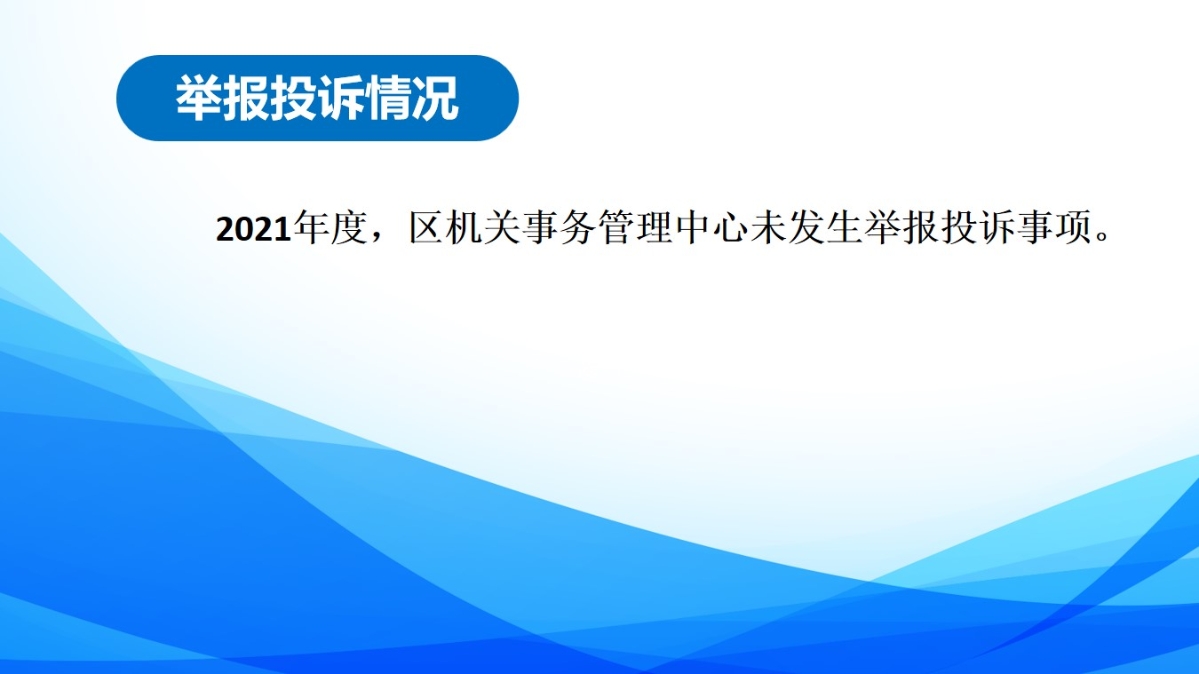 举报投诉情况

2021年度，区机关事务管理中心未发生举报投诉事项。